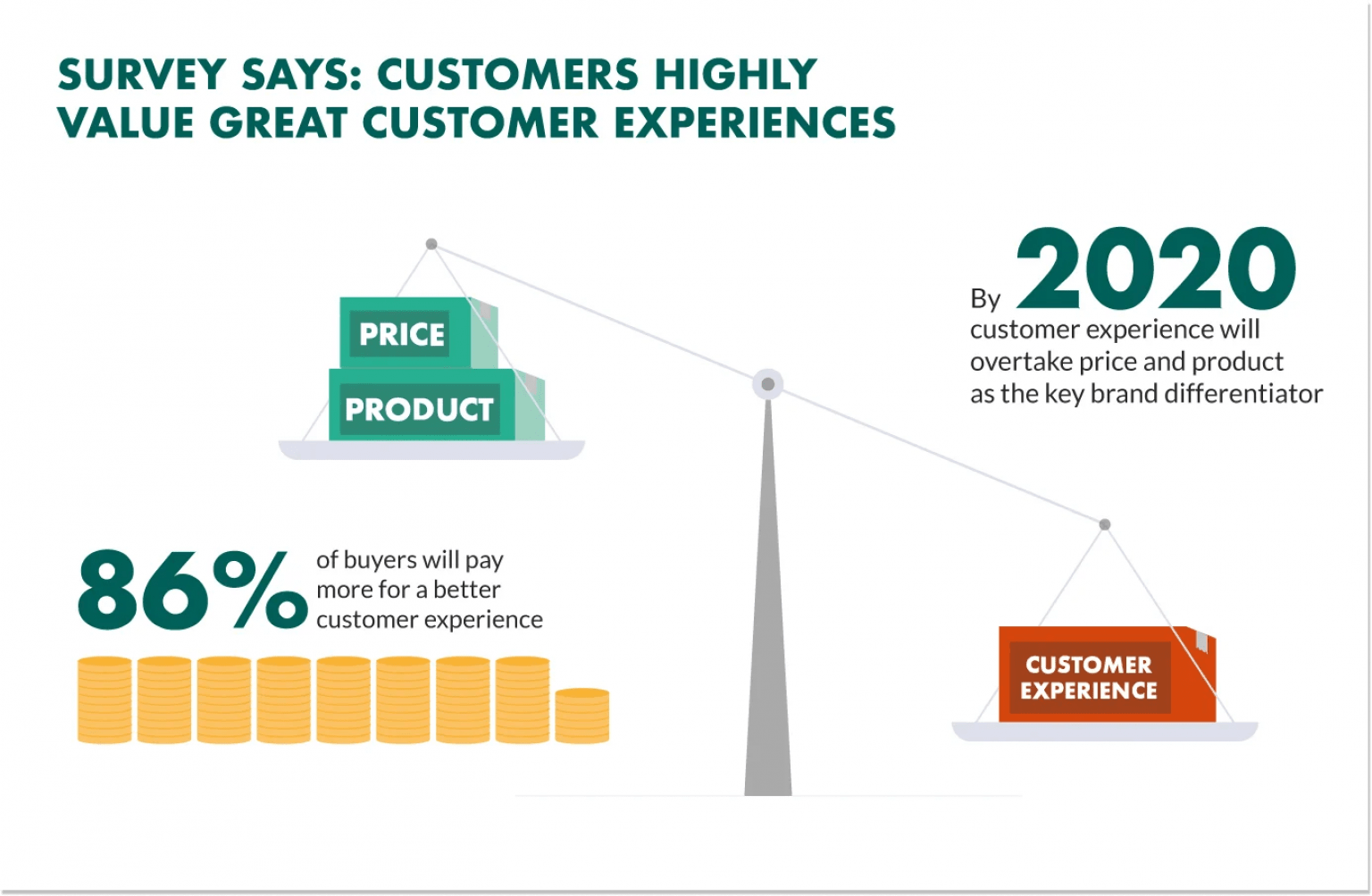 SURVEY SAYS: CUSTOMERS HIGHLY VALUE GREAT CUSTOMER EXPERIENCES

PRICE

PRODUCT

By 2020 customer experience will overtake price and product as the key brand differentiator

86% of buyers will pay more for a better customer experience

CUSTOMER EXPERIENCE